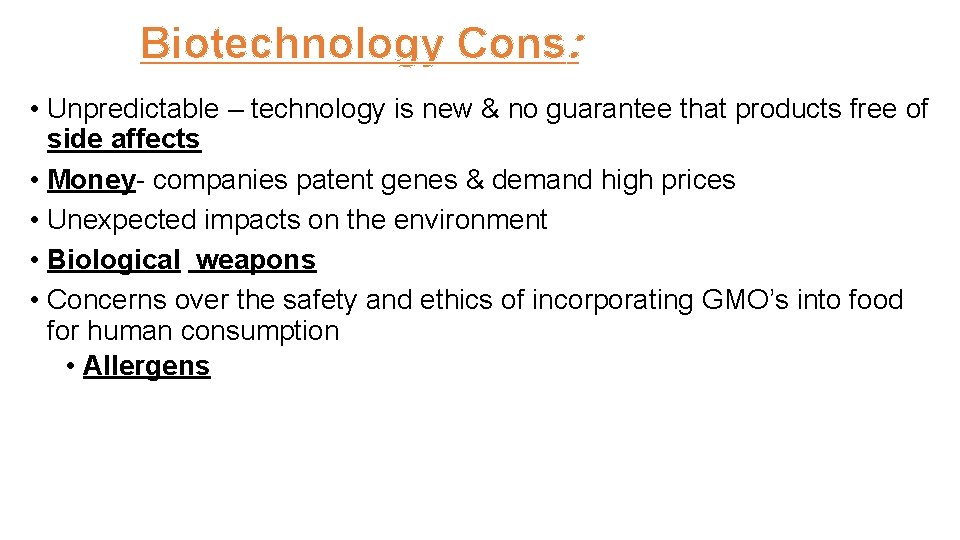 Biotechnology Cons:

• Unpredictable – technology is new & no guarantee that products free of side affects
• Money- companies patent genes & demand high prices
• Unexpected impacts on the environment
• Biological weapons
• Concerns over the safety and ethics of incorporating GMO’s into food for human consumption
 • Allergens